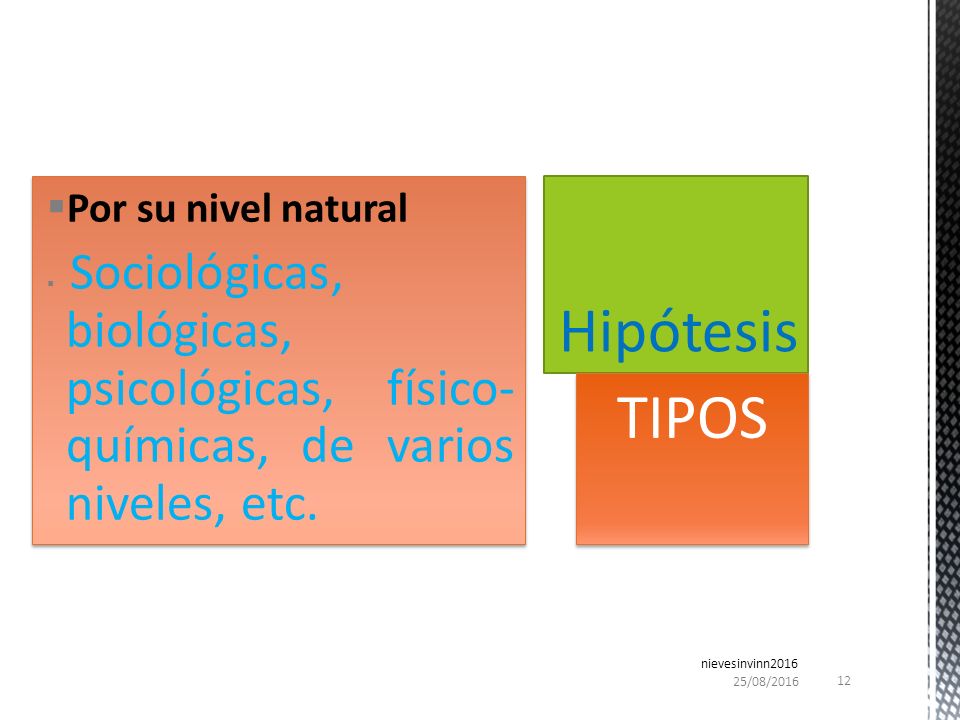 Por su nivel natural

Sociológicas, biológicas, psicológicas, físico-químicas, de varios niveles, etc.

Hipótesis

TIPOS

nievesinvinn2016
25/08/2016
12